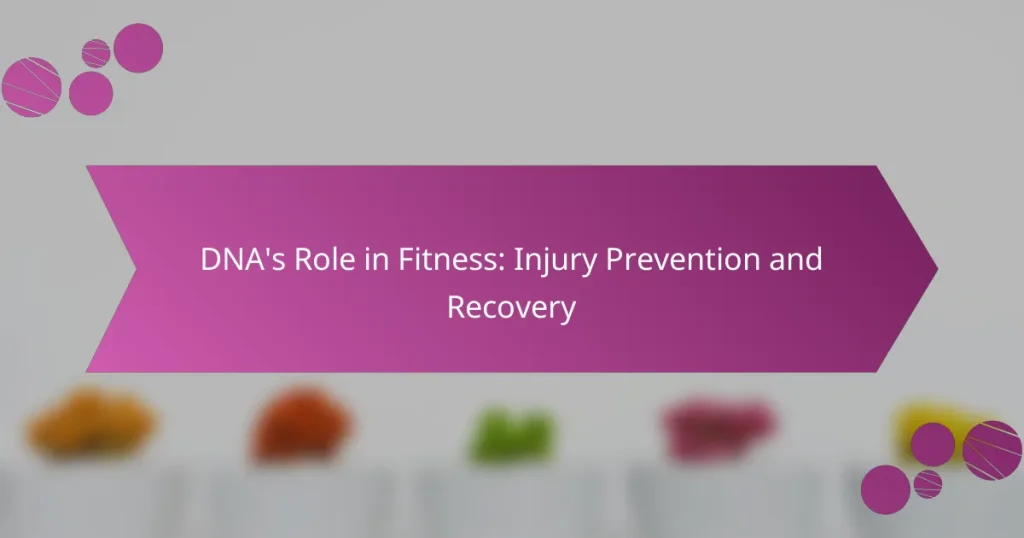 DNA's Role in Fitness: Injury Prevention and Recovery